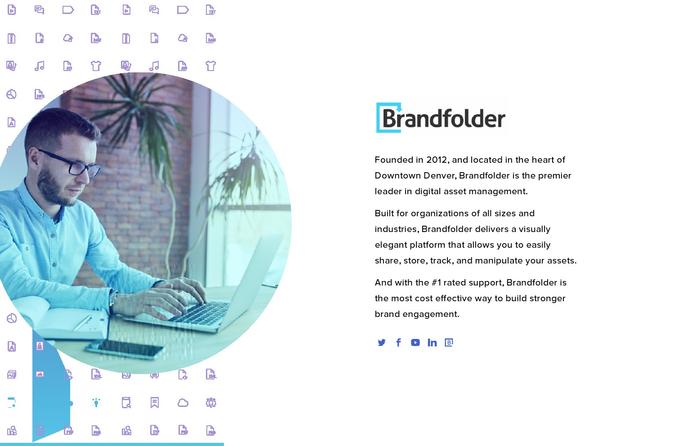 Brandfolder

Founded in 2012, and located in the heart of Downtown Denver, Brandfolder is the premier leader in digital asset management.

Built for organizations of all sizes and industries, Brandfolder delivers a visually elegant platform that allows you to easily share, store, track, and manipulate your assets.

And with the #1 rated support, Brandfolder is the most cost effective way to build stronger brand engagement.